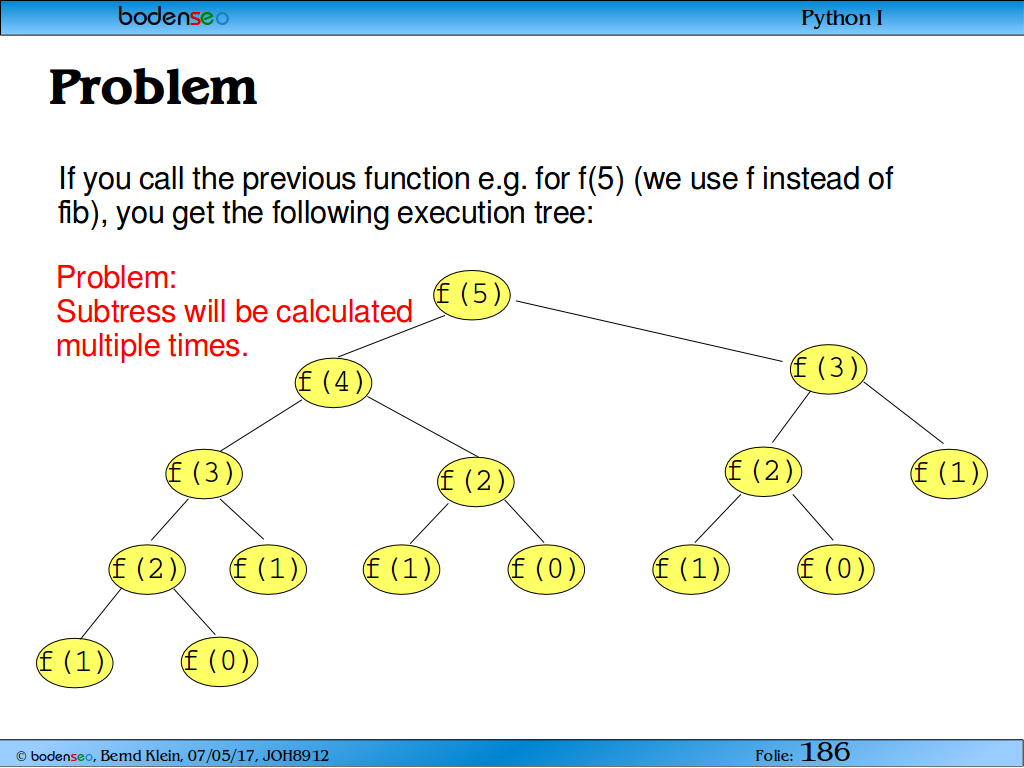 bodenseo

Python I

Problem

If you call the previous function e.g. for f(5) (we use f instead of fib), you get the following execution tree:

Problem:
Subtress will be calculated multiple times.

f(5)

f(4)

f(3)

f(3)

f(2)

f(2)

f(1)

f(2)

f(1)

f(1)

f(0)

f(1)

f(0)

f(1)

f(0)

© bodenseo, Bernd Klein, 07/05/17, JOH8912

Folie: 186